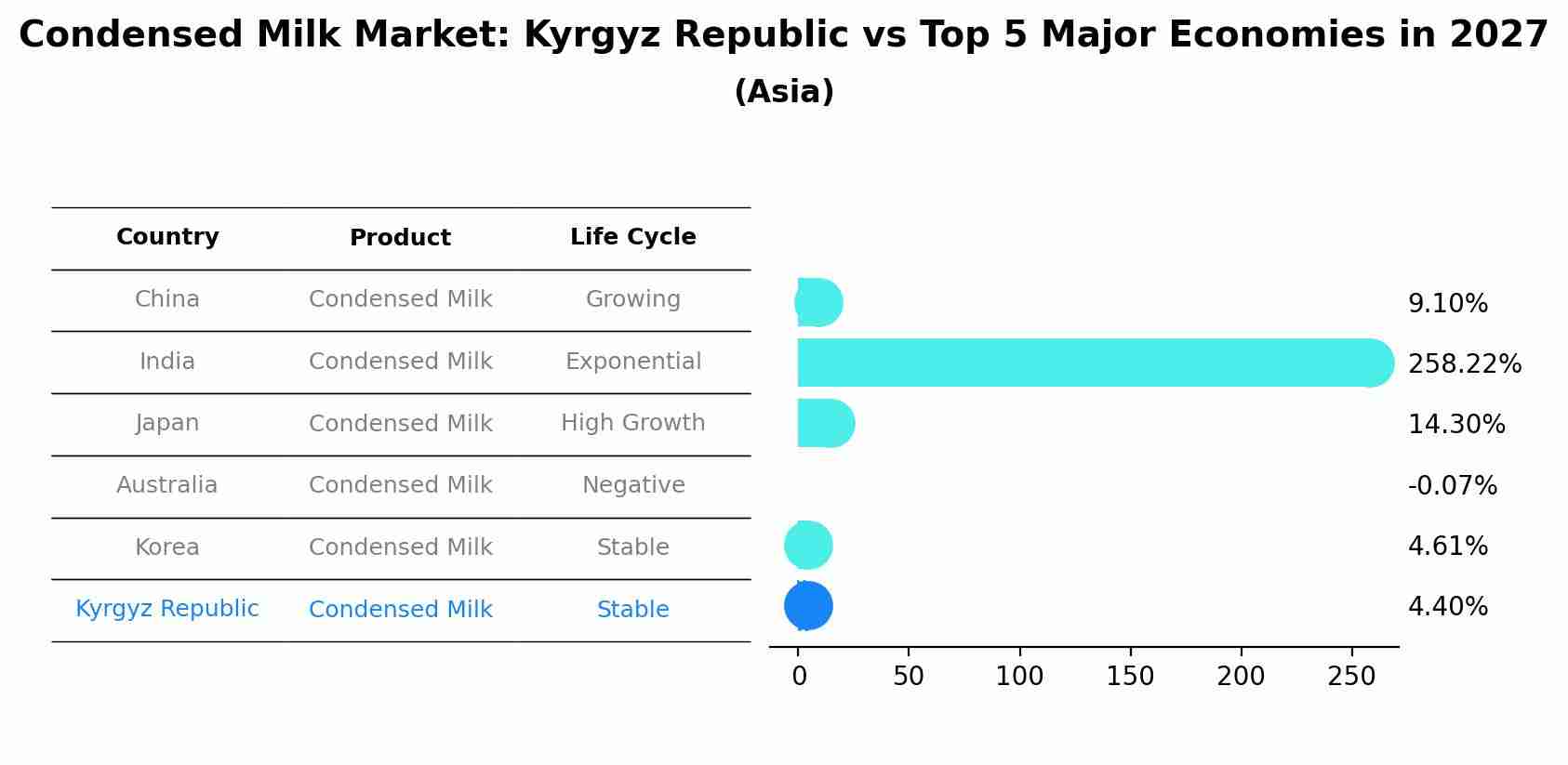 Condensed Milk Market: Kyrgyz Republic vs Top 5 Major Economies in 2027
(Asia)

| Country | Product | Life Cycle |
|---|---|---|
| China | Condensed Milk | Growing |
| India | Condensed Milk | Exponential |
| Japan | Condensed Milk | High Growth |
| Australia | Condensed Milk | Negative |
| Korea | Condensed Milk | Stable |
| Kyrgyz Republic | Condensed Milk | Stable |

9.10%
258.22%
14.30%
-0.07%
4.61%
4.40%

0 50 100 150 200 250